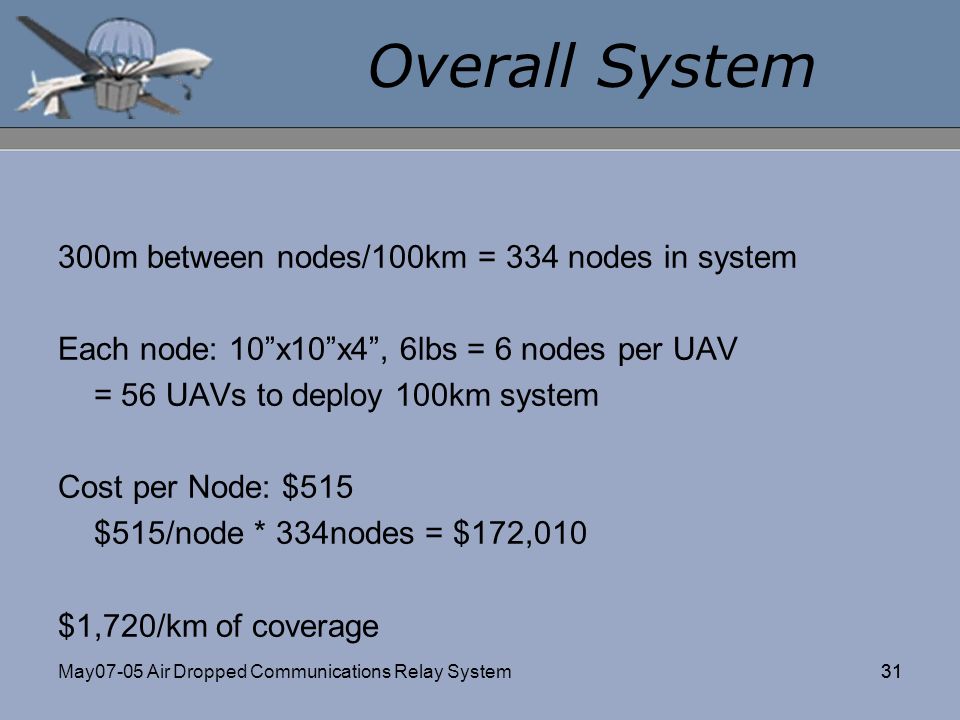 Overall System

300m between nodes/100km = 334 nodes in system

Each node: 10”x10”x4”, 6lbs = 6 nodes per UAV
= 56 UAVs to deploy 100km system

Cost per Node: \$515
\$515/node * 334nodes = \$172,010

\$1,720/km of coverage

May07-05 Air Dropped Communications Relay System

31